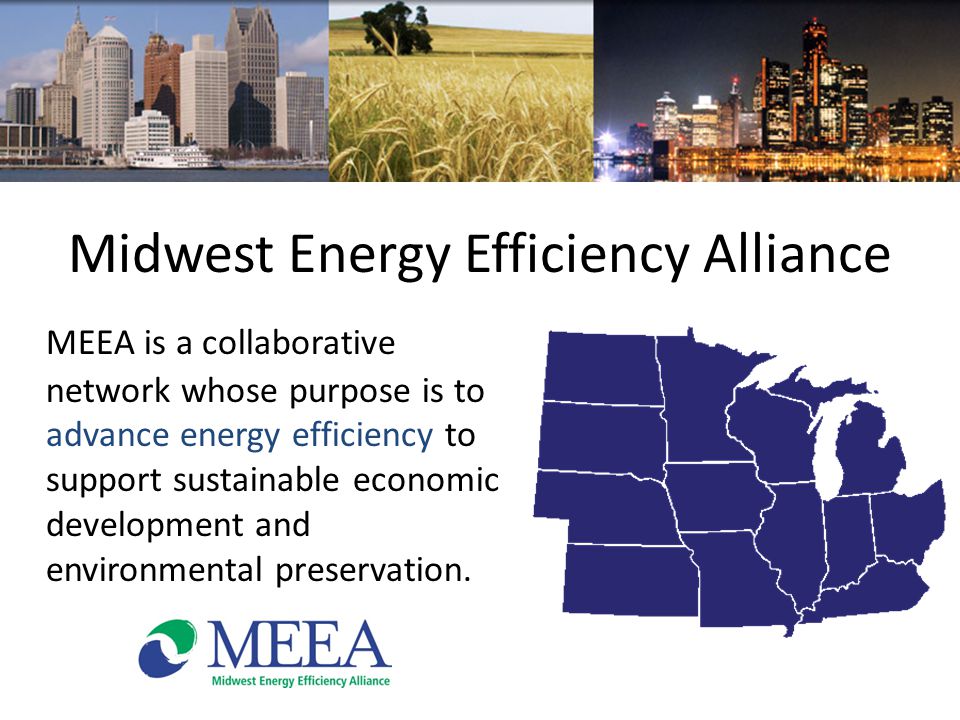 Midwest Energy Efficiency Alliance

MEEA is a collaborative network whose purpose is to advance energy efficiency to support sustainable economic development and environmental preservation.

MEEA
Midwest Energy Efficiency Alliance